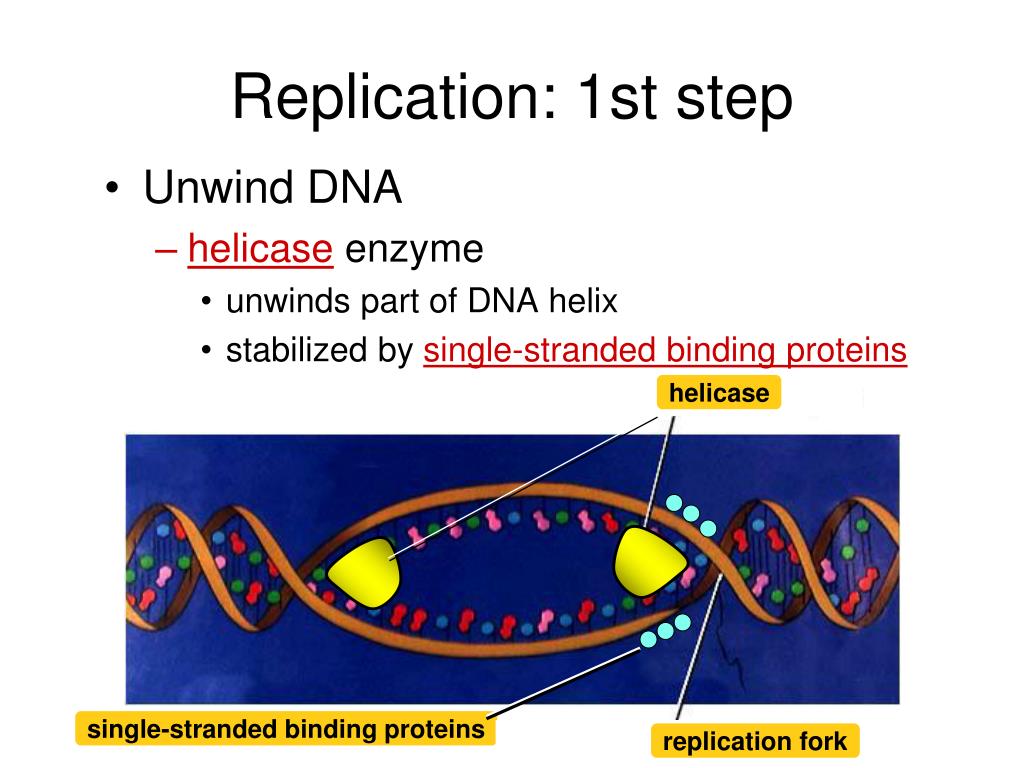 Replication: 1st step

• Unwind DNA
– helicase enzyme
• unwinds part of DNA helix
• stabilized by single-stranded binding proteins

helicase

single-stranded binding proteins

replication fork